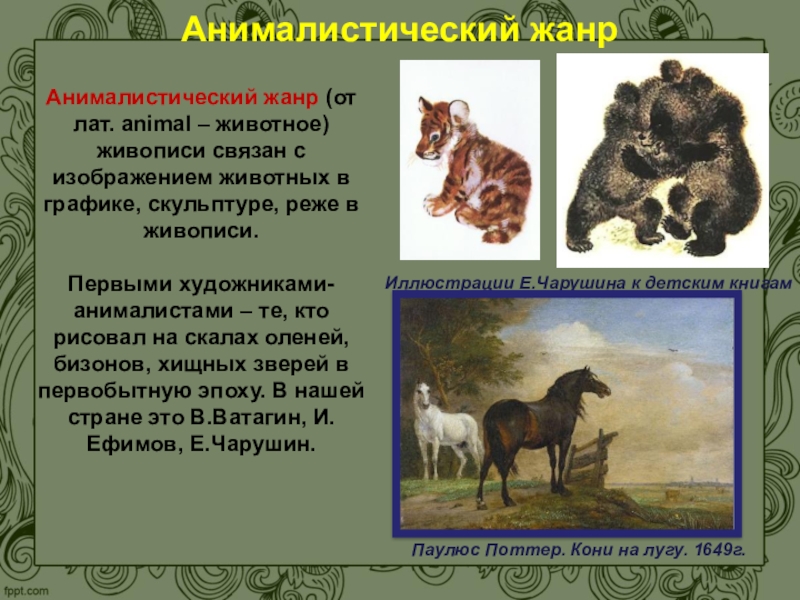 Анималистический жанр

Анималистический жанр (от лат. animal – животное) живописи связан с изображением животных в графике, скульптуре, реже в живописи.

Первыми художниками-анималистами – те, кто рисовал на скалах оленей, бизонов, хищных зверей в первобытную эпоху. В нашей стране это В.Ватагин, И. Ефимов, Е.Чарушин.

Иллюстрации Е.Чарушина к детским книгам

Паулюс Поттер. Кони на лугу. 1649г.

fppt.com